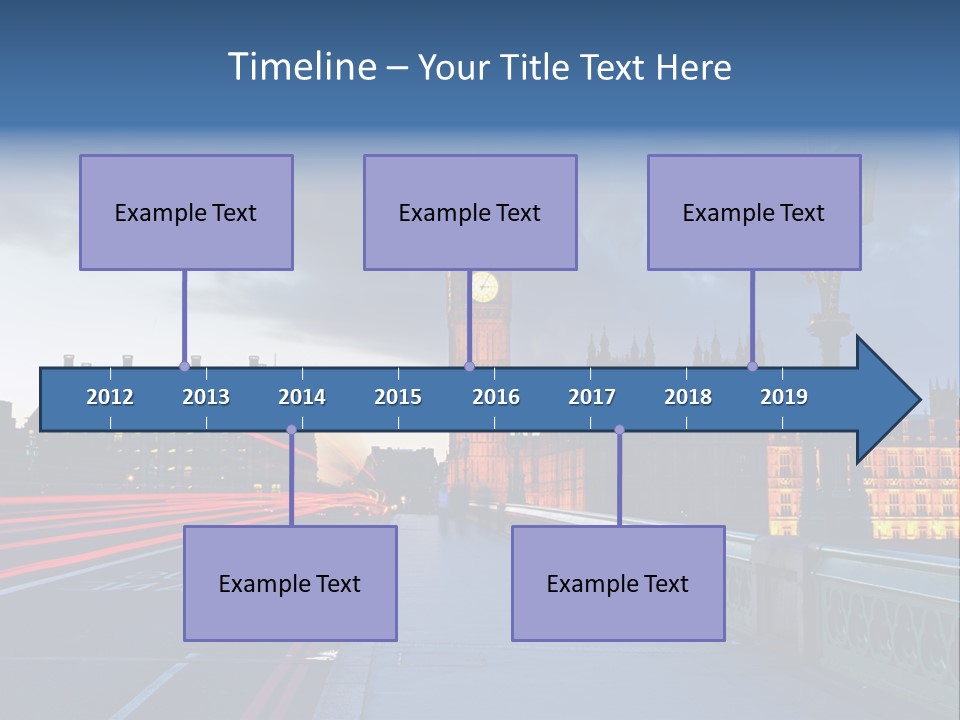 Timeline – Your Title Text Here

Example Text

Example Text

Example Text

2012 2013 2014 2015 2016 2017 2018 2019

Example Text

Example Text